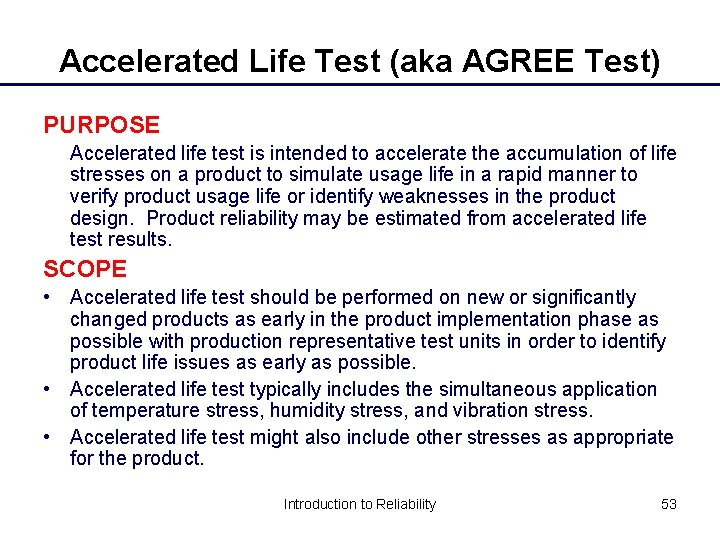 Accelerated Life Test (aka AGREE Test)

PURPOSE

Accelerated life test is intended to accelerate the accumulation of life stresses on a product to simulate usage life in a rapid manner to verify product usage life or identify weaknesses in the product design. Product reliability may be estimated from accelerated life test results.

SCOPE

• Accelerated life test should be performed on new or significantly changed products as early in the product implementation phase as possible with production representative test units in order to identify product life issues as early as possible.
• Accelerated life test typically includes the simultaneous application of temperature stress, humidity stress, and vibration stress.
• Accelerated life test might also include other stresses as appropriate for the product.

Introduction to Reliability

53